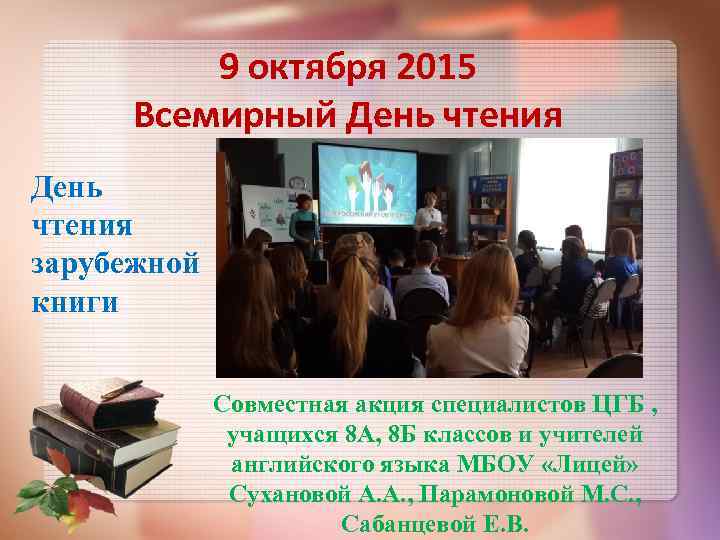 9 октября 2015
Всемирный День чтения

День чтения зарубежной книги

Совместная акция специалистов ЦГБ , учащихся 8А, 8Б классов и учителей английского языка МБОУ «Лицей» Сухановой А.А., Парамоновой М.С., Сабанцевой Е.В.